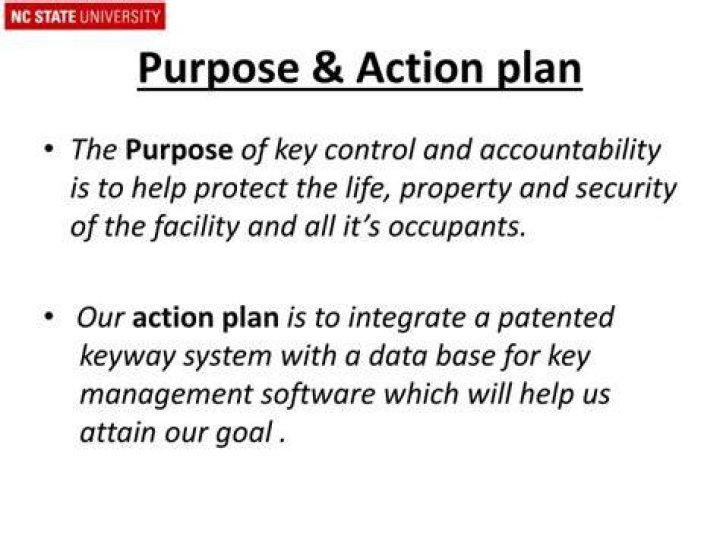 NC STATE UNIVERSITY

Purpose & Action plan

• The Purpose of key control and accountability is to help protect the life, property and security of the facility and all it's occupants.

• Our action plan is to integrate a patented keyway system with a data base for key management software which will help us attain our goal .